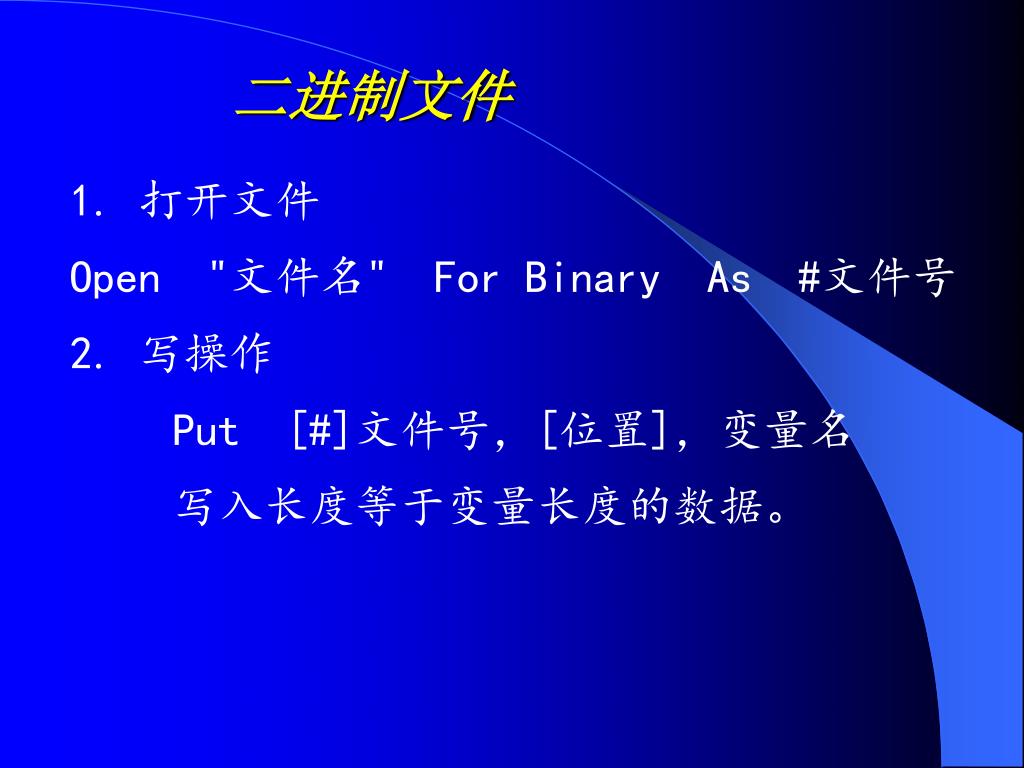 二进制文件

1. 打开文件

Open "文件名" For Binary As #文件号

2. 写操作

Put [#]文件号, [位置], 变量名

写入长度等于变量长度的数据。